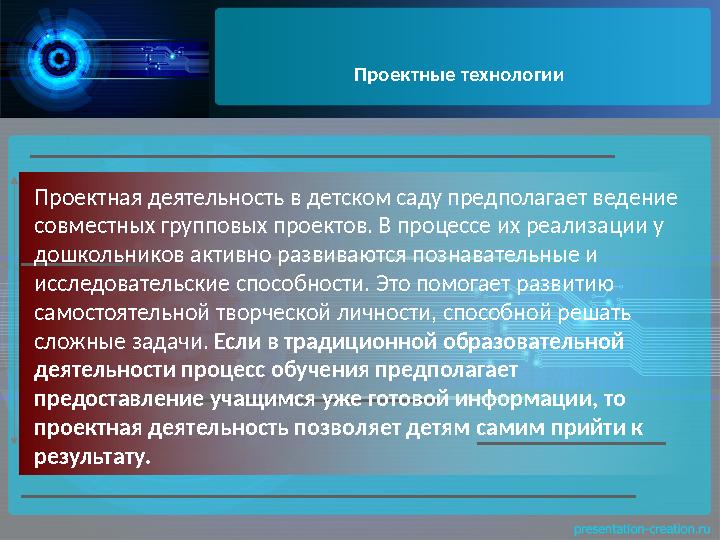 Проектные технологии

Проектная деятельность в детском саду предполагает ведение совместных групповых проектов. В процессе их реализации у дошкольников активно развиваются познавательные и исследовательские способности. Это помогает развитию самостоятельной творческой личности, способной решать сложные задачи. Если в традиционной образовательной деятельности процесс обучения предполагает предоставление учащимся уже готовой информации, то проектная деятельность позволяет детям самим прийти к результату.

presentation-creation.ru